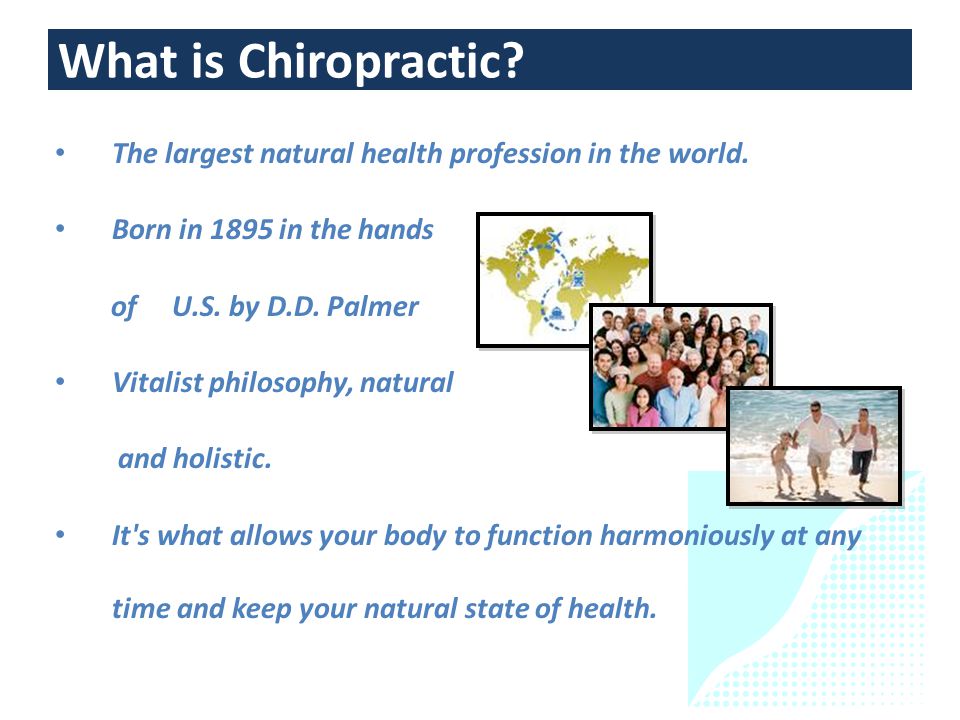 What is Chiropractic?

• The largest natural health profession in the world.

• Born in 1895 in the hands of U.S. by D.D. Palmer

• Vitalist philosophy, natural and holistic.

• It's what allows your body to function harmoniously at any time and keep your natural state of health.